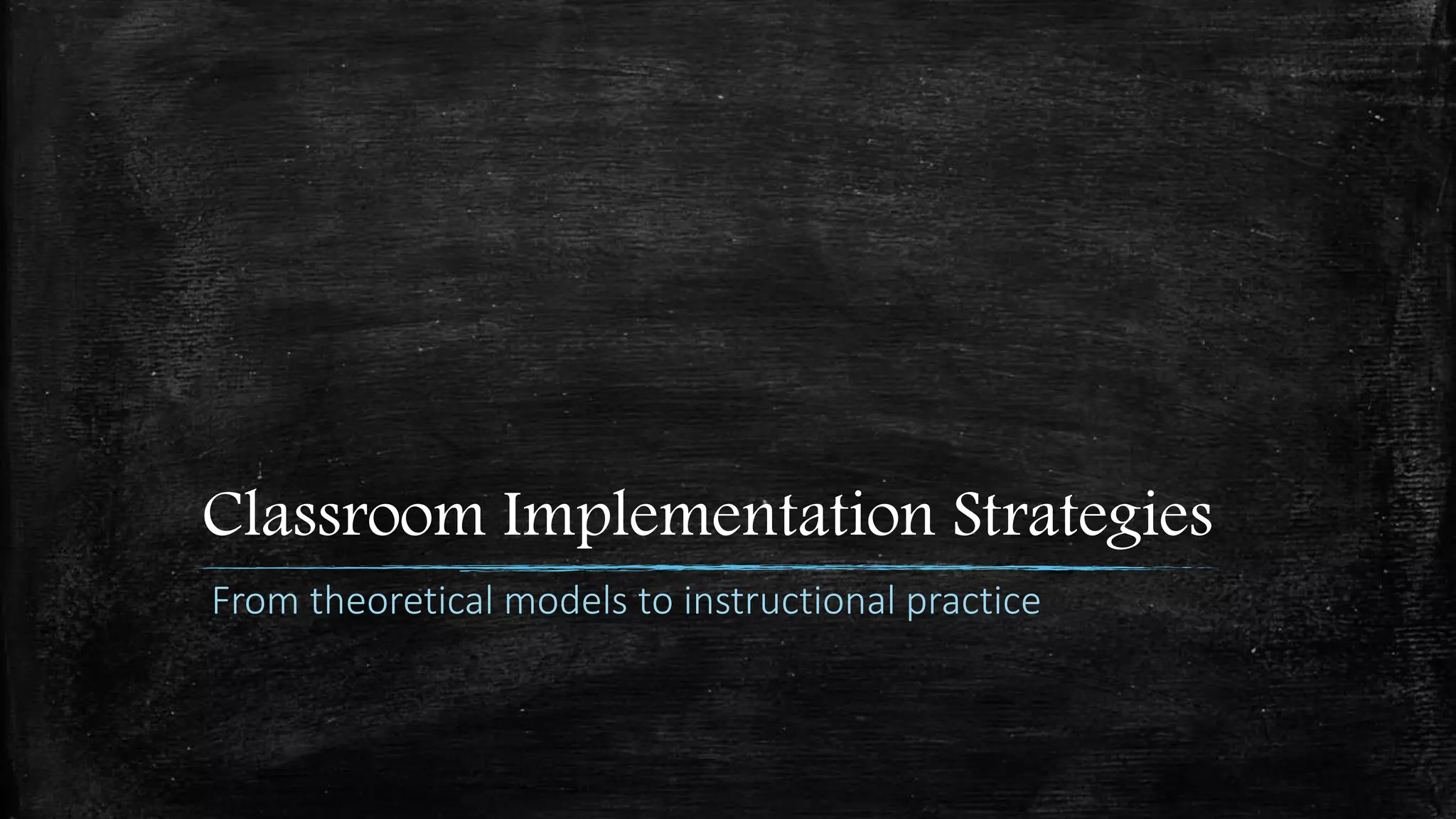 Classroom Implementation Strategies

From theoretical models to instructional practice